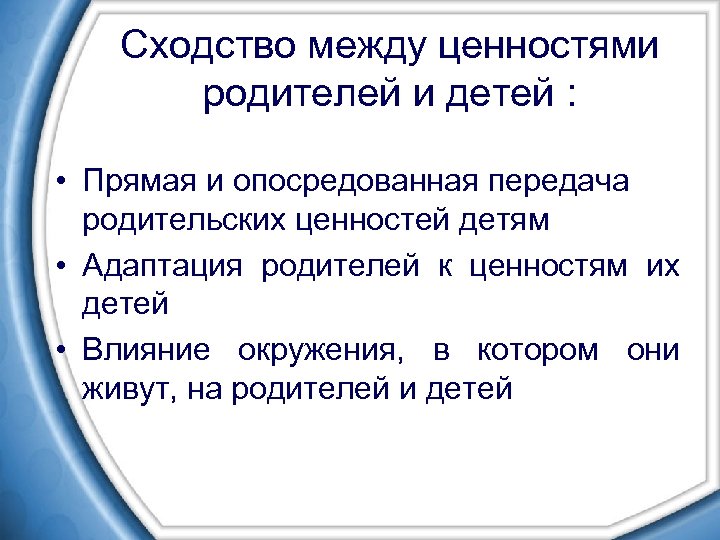 Сходство между ценностями родителей и детей :

• Прямая и опосредованная передача родительских ценностей детям
• Адаптация родителей к ценностям их детей
• Влияние окружения, в котором они живут, на родителей и детей